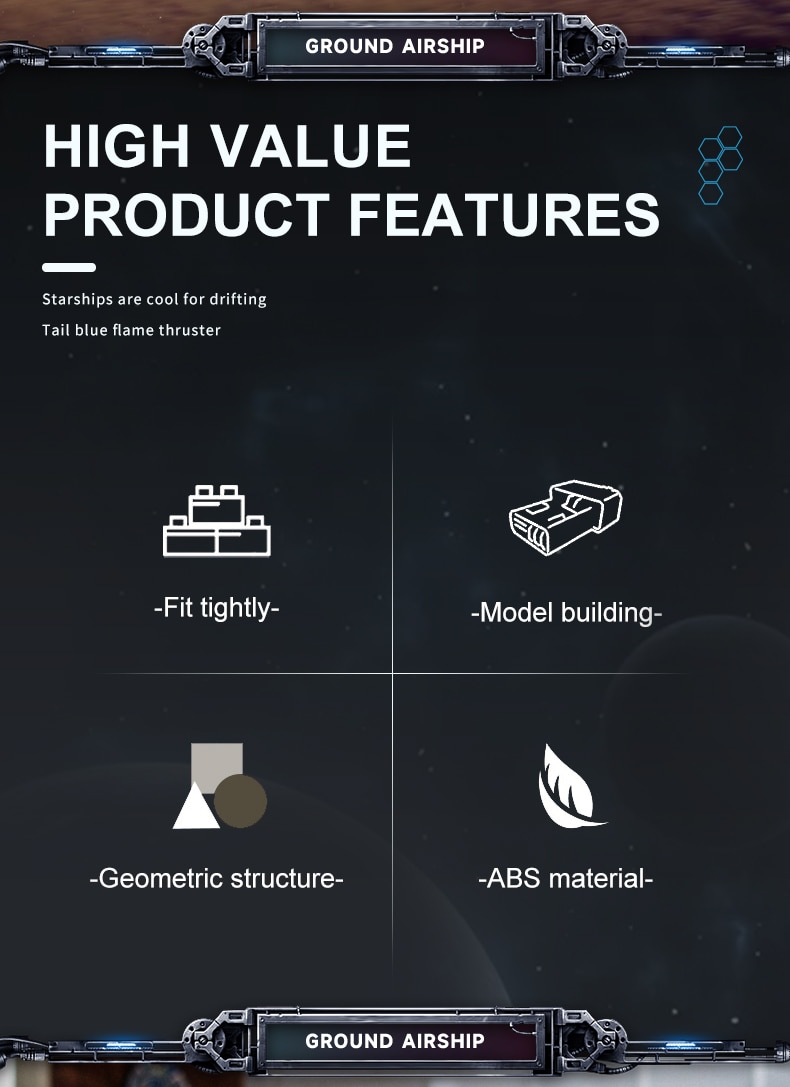 GROUND AIRSHIP

HIGH VALUE PRODUCT FEATURES

Starships are cool for drifting

Tail blue flame thruster

-Fit tightly-

-Model building-

-Geometric structure-

-ABS material-

GROUND AIRSHIP